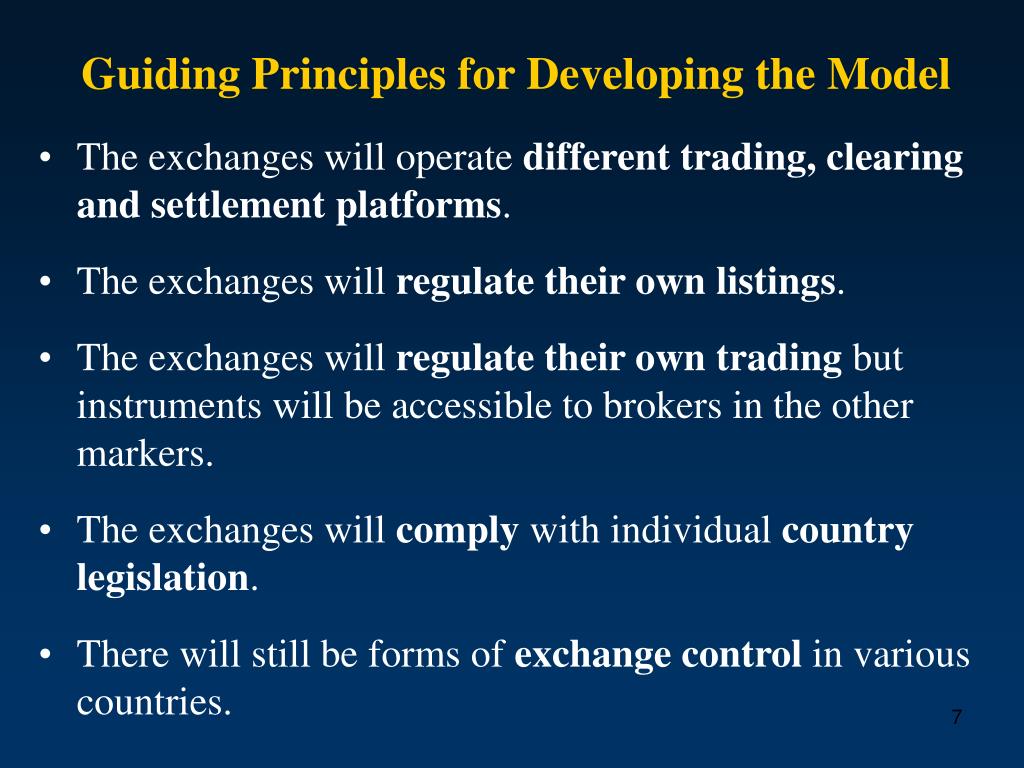 Guiding Principles for Developing the Model

• The exchanges will operate different trading, clearing and settlement platforms.

• The exchanges will regulate their own listings.

• The exchanges will regulate their own trading but instruments will be accessible to brokers in the other markers.

• The exchanges will comply with individual country legislation.

• There will still be forms of exchange control in various countries.

7